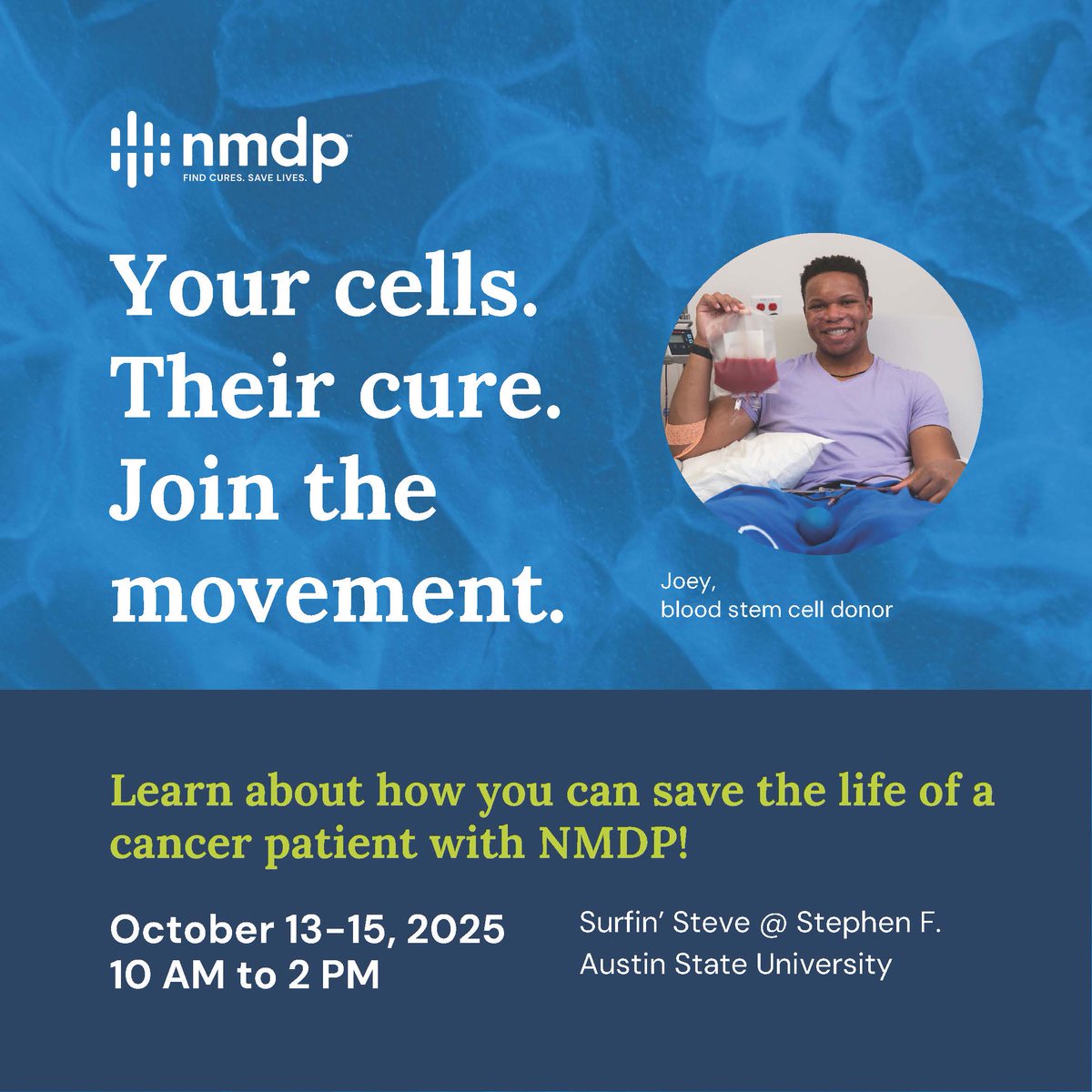 nmdp℠
FIND CURES. SAVE LIVES.

Your cells. Their cure. Join the movement.

Joey, blood stem cell donor

Learn about how you can save the life of a cancer patient with NMDP!

October 13-15, 2025
10 AM to 2 PM

Surfin' Steve @ Stephen F. Austin State University